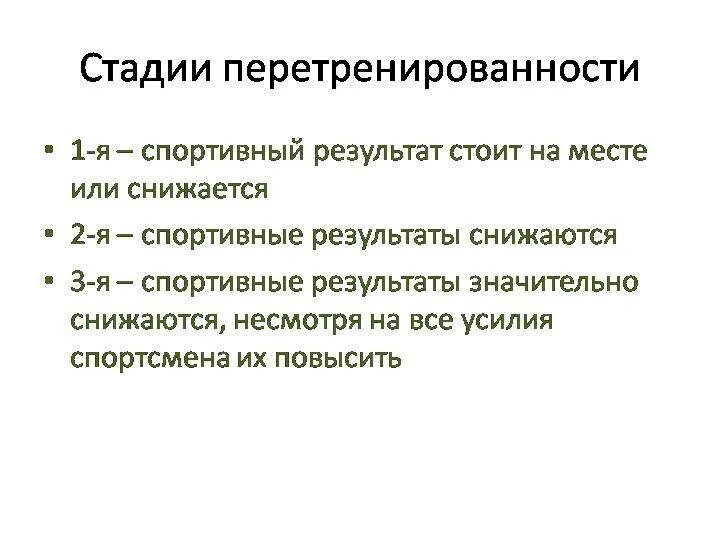 Стадии перетренированности

• 1-я – спортивный результат стоит на месте или снижается
• 2-я – спортивные результаты снижаются
• 3-я – спортивные результаты значительно снижаются, несмотря на все усилия спортсмена их повысить